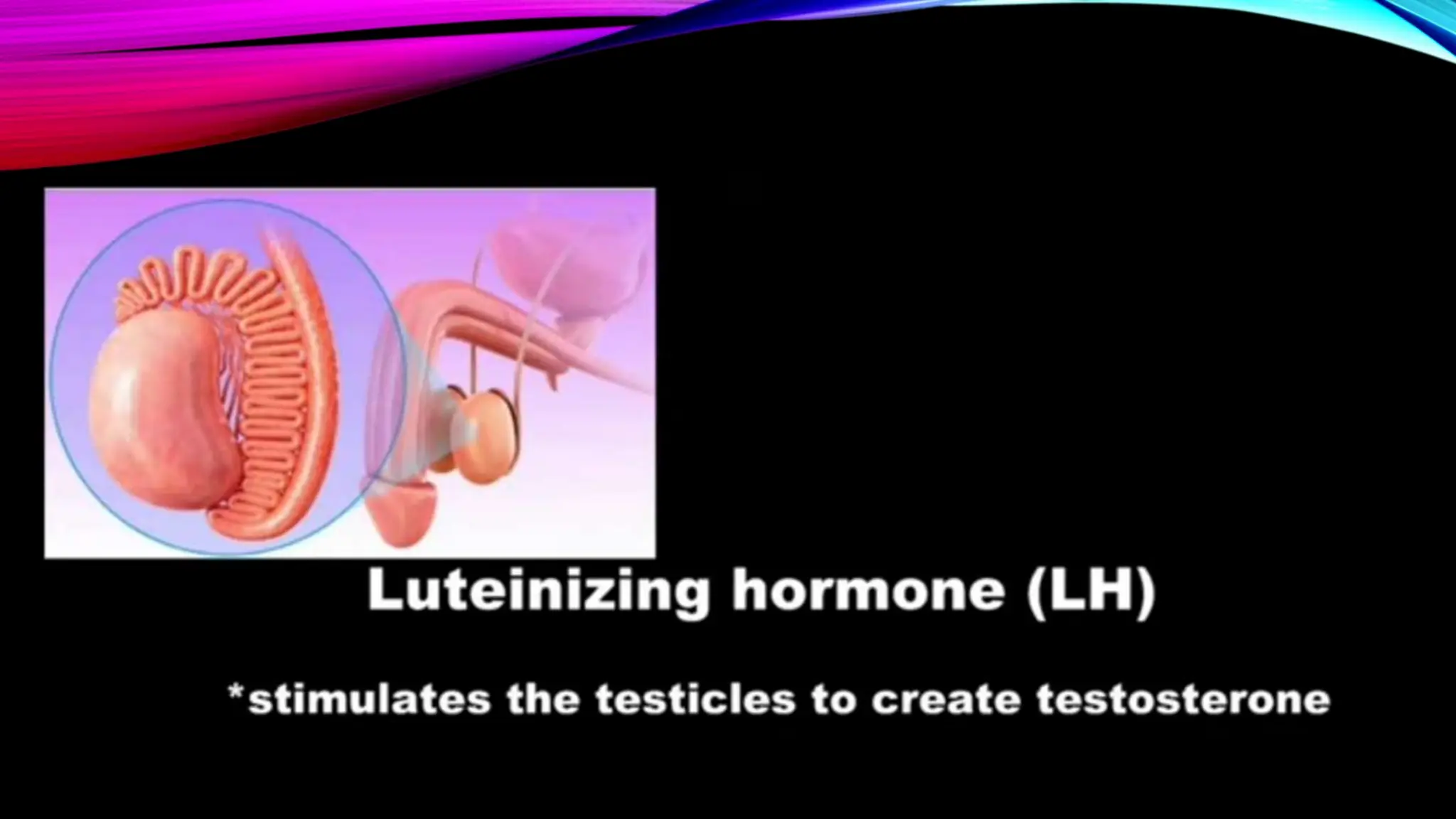 Luteinizing hormone (LH)

*stimulates the testicles to create testosterone